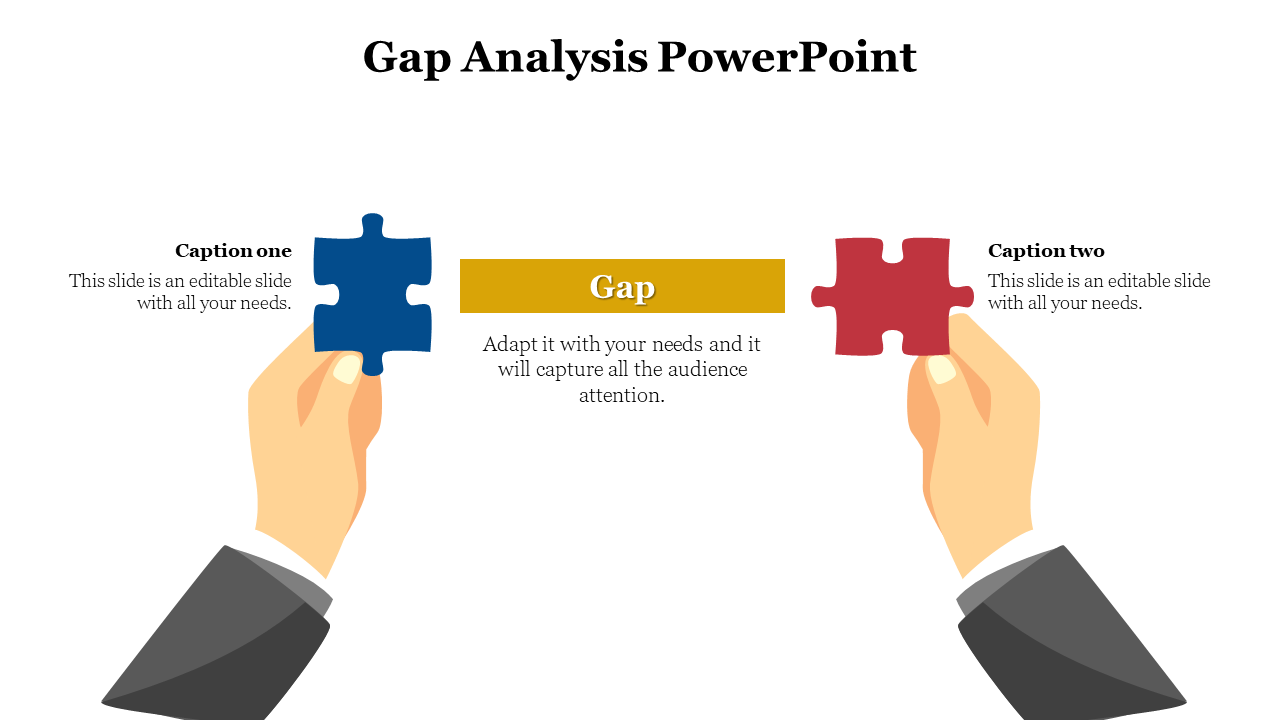 Gap Analysis PowerPoint

Caption one
This slide is an editable slide with all your needs.

Gap

Adapt it with your needs and it will capture all the audience attention.

Caption two
This slide is an editable slide with all your needs.